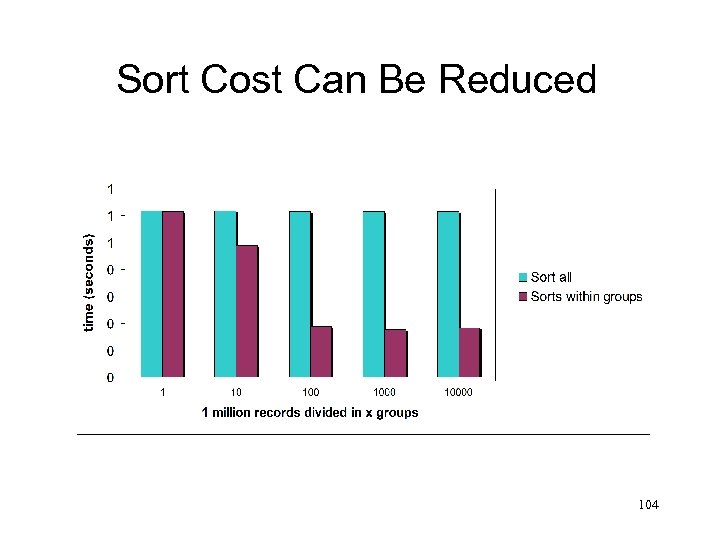 Sort Cost Can Be Reduced

time (seconds)

1
1
1
0
0
0
0
0

1
10
100
1000
10000

1 million records divided in x groups

Sort all
Sorts within groups

104